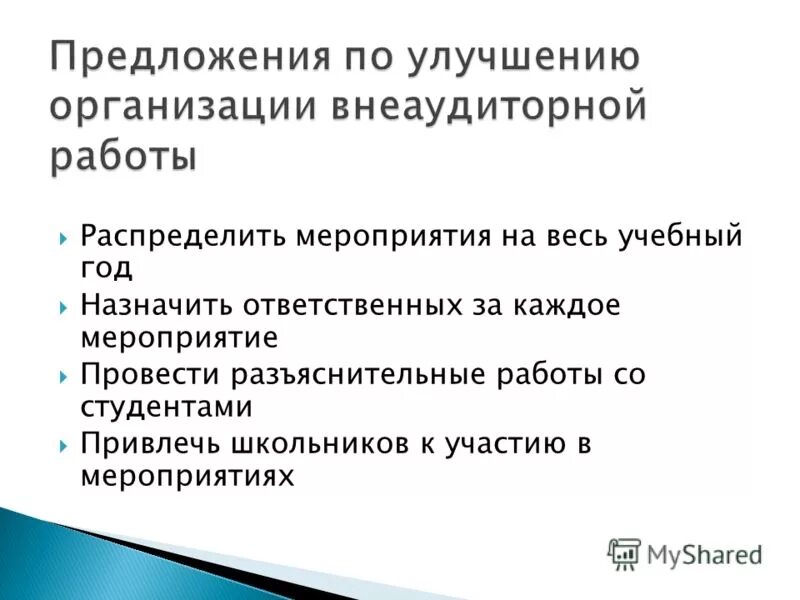 Предложения по улучшению организации внеаудиторной работы

Распределить мероприятия на весь учебный год

Назначить ответственных за каждое мероприятие

Провести разъяснительные работы со студентами

Привлечь школьников к участию в мероприятиях

MyShared